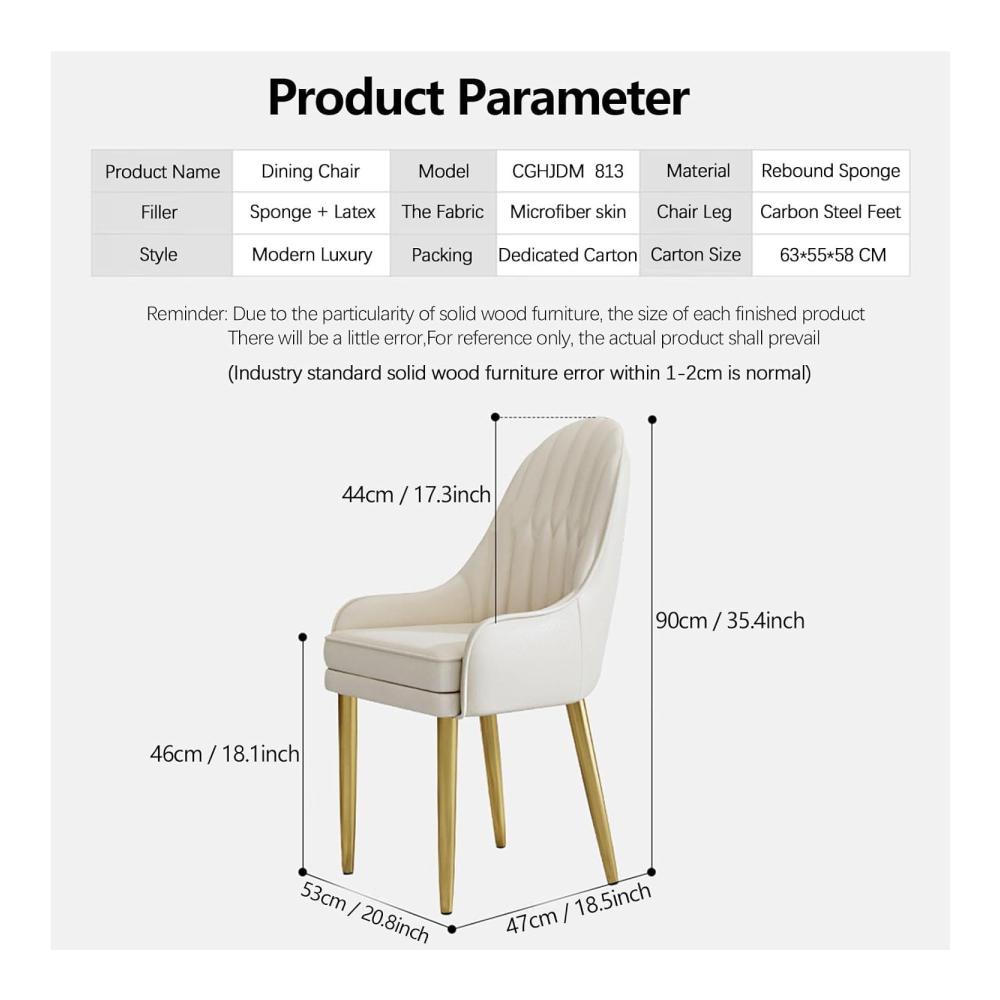 Product Parameter

| Product Name | Dining Chair | Model | CGHJDM 813 | Material | Rebound Sponge |
|---|---|---|---|---|---|
| Filler | Sponge + Latex | The Fabric | Microfiber skin | Chair Leg | Carbon Steel Feet |
| Style | Modern Luxury | Packing | Dedicated Carton | Carton Size | 63*55*58 CM |

Reminder: Due to the particularity of solid wood furniture, the size of each finished product There will be a little error,For reference only, the actual product shall prevail

(Industry standard solid wood furniture error within 1-2cm is normal)

44cm / 17.3inch

90cm / 35.4inch

46cm / 18.1inch

53cm / 20.8inch

47cm / 18.5inch